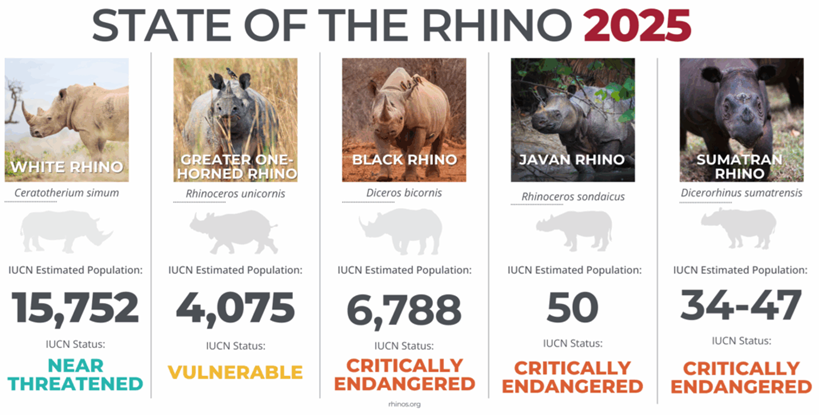 STATE OF THE RHINO 2025

WHITE RHINO
Ceratotherium simum
IUCN Estimated Population:
15,752
IUCN Status:
NEAR THREATENED

GREATER ONE-HORNED RHINO
Rhinoceros unicornis
IUCN Estimated Population:
4,075
IUCN Status:
VULNERABLE

BLACK RHINO
Diceros bicornis
IUCN Estimated Population:
6,788
IUCN Status:
CRITICALLY ENDANGERED

JAVAN RHINO
Rhinoceros sondaicus
IUCN Estimated Population:
50
IUCN Status:
CRITICALLY ENDANGERED

SUMATRAN RHINO
Dicerorhinus sumatrensis
IUCN Estimated Population:
34-47
IUCN Status:
CRITICALLY ENDANGERED

rhinos.org